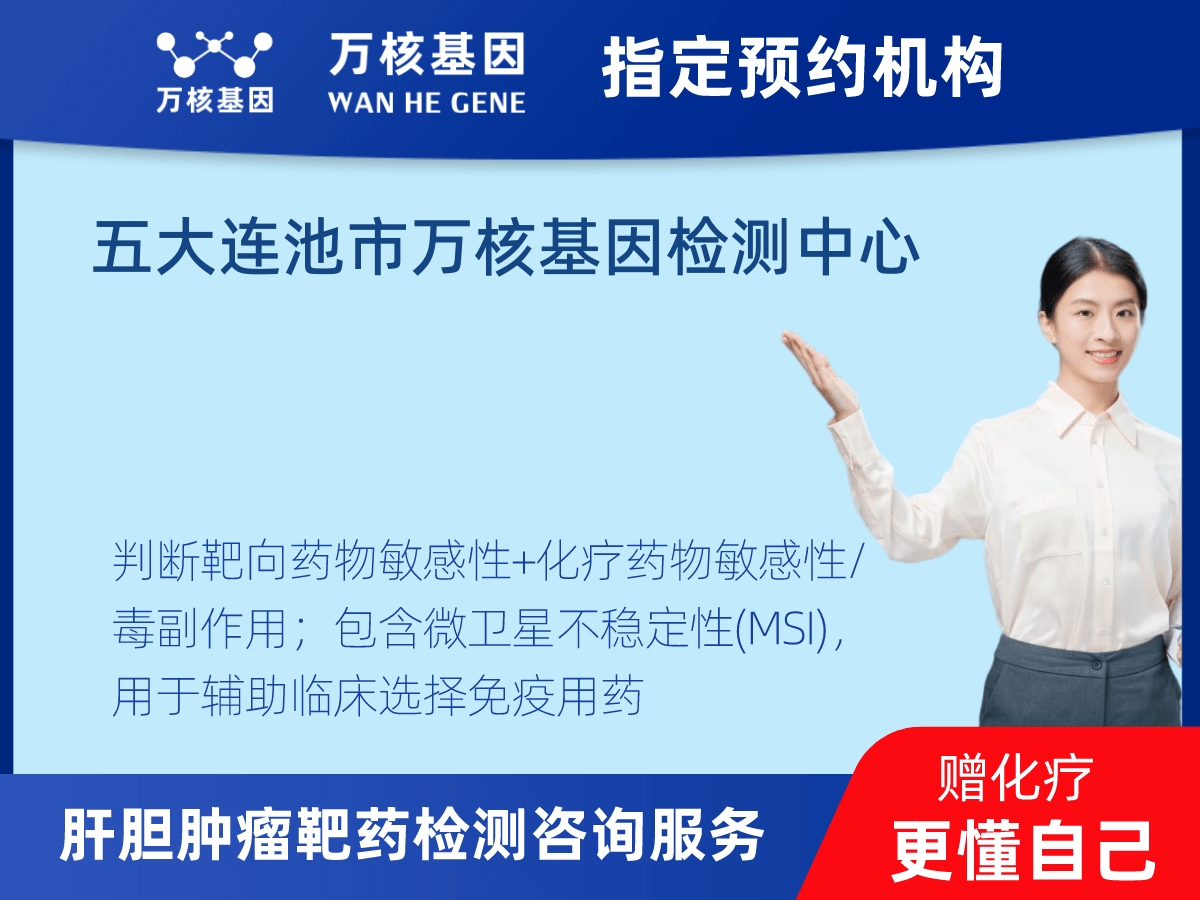 万核基因

万核基因
WAN HE GENE

指定预约机构

五大连池市万核基因检测中心

判断靶向药物敏感性+化疗药物敏感性/毒副作用；包含微卫星不稳定性(MSI)，用于辅助临床选择免疫用药

肝胆肿瘤靶药检测咨询服务

赠化疗
更懂自己